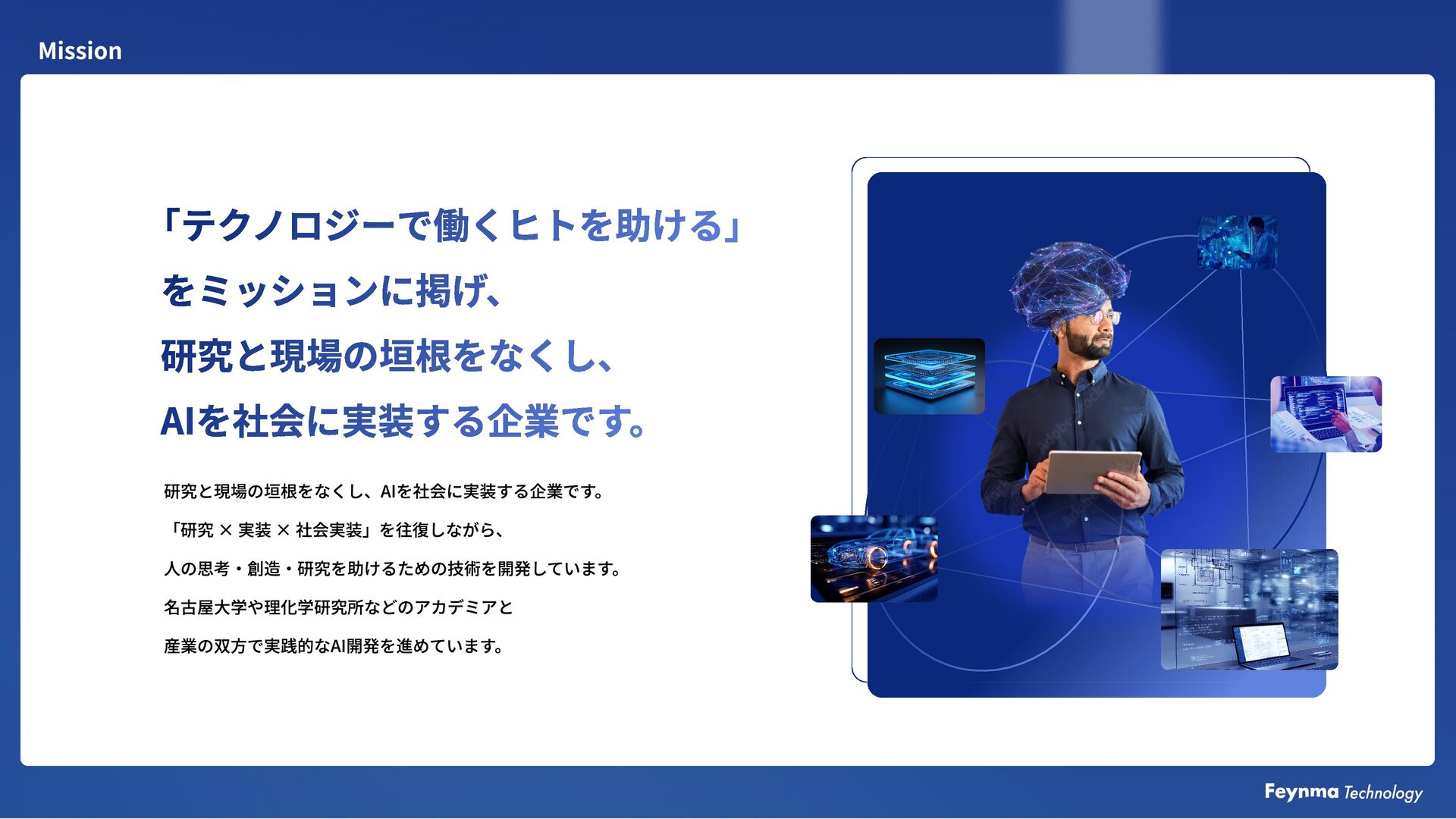 Mission

「テクノロジーで働くヒトを助ける」
をミッションに掲げ、
研究と現場の垣根をなくし、
AIを社会に実装する企業です。

研究と現場の垣根をなくし、AIを社会に実装する企業です。
「研究 × 実装 × 社会実装」を往復しながら、
人の思考・創造・研究を助けるための技術を開発しています。
名古屋大学や理化学研究所などのアカデミアと
産業の双方で実践的なAI開発を進めています。

Feynma Technology